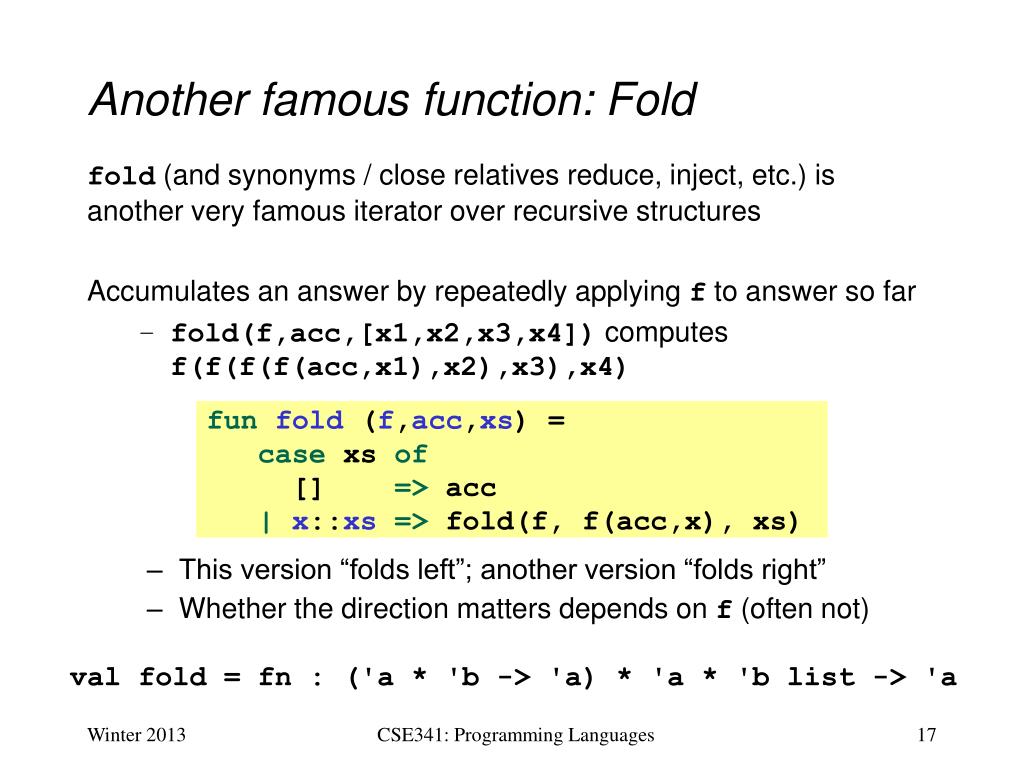 Another famous function: Fold

fold (and synonyms / close relatives reduce, inject, etc.) is another very famous iterator over recursive structures

Accumulates an answer by repeatedly applying f to answer so far

– fold(f,acc,[x1,x2,x3,x4]) computes f(f(f(f(acc,x1),x2),x3),x4)

fun fold (f,acc,xs) =
   case xs of
     []    => acc
   | x::xs => fold(f, f(acc,x), xs)

– This version “folds left”; another version “folds right”
– Whether the direction matters depends on f (often not)

val fold = fn : ('a * 'b -> 'a) * 'a * 'b list -> 'a

Winter 2013
CSE341: Programming Languages
17